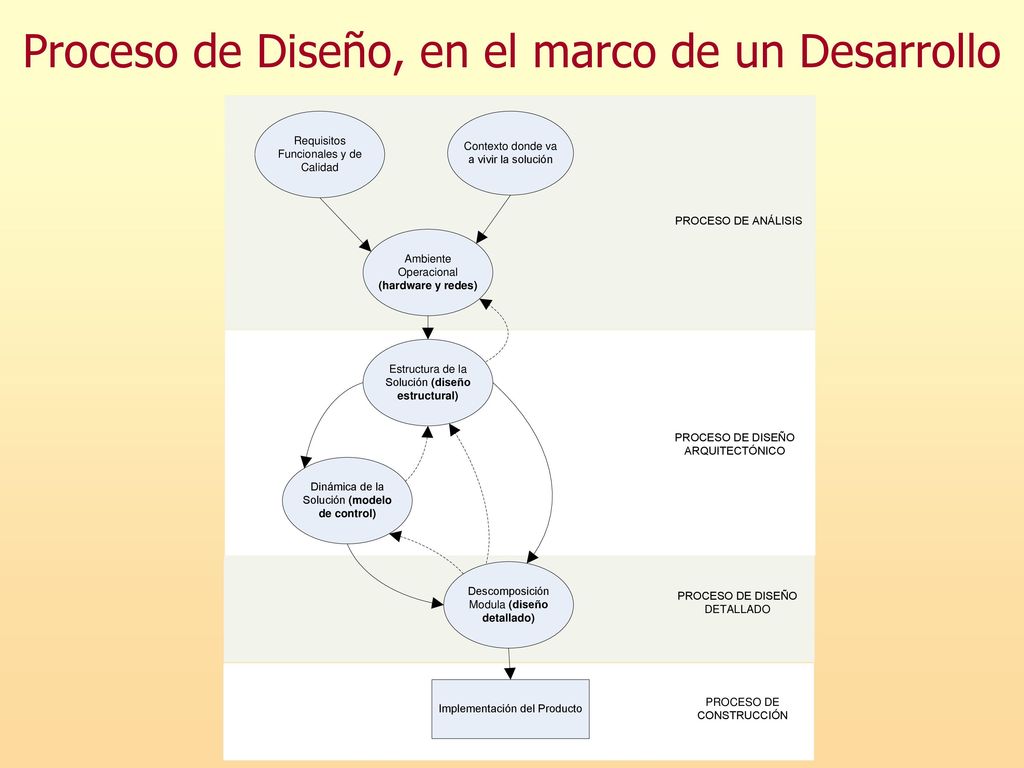 Proceso de Diseño, en el marco de un Desarrollo

Requisitos Funcionales y de Calidad

Contexto donde va a vivir la solución

PROCESO DE ANÁLISIS

Ambiente Operacional (hardware y redes)

Estructura de la Solución (diseño estructural)

PROCESO DE DISEÑO ARQUITECTÓNICO

Dinámica de la Solución (modelo de control)

Descomposición Modula (diseño detallado)

PROCESO DE DISEÑO DETALLADO

Implementación del Producto

PROCESO DE CONSTRUCCIÓN